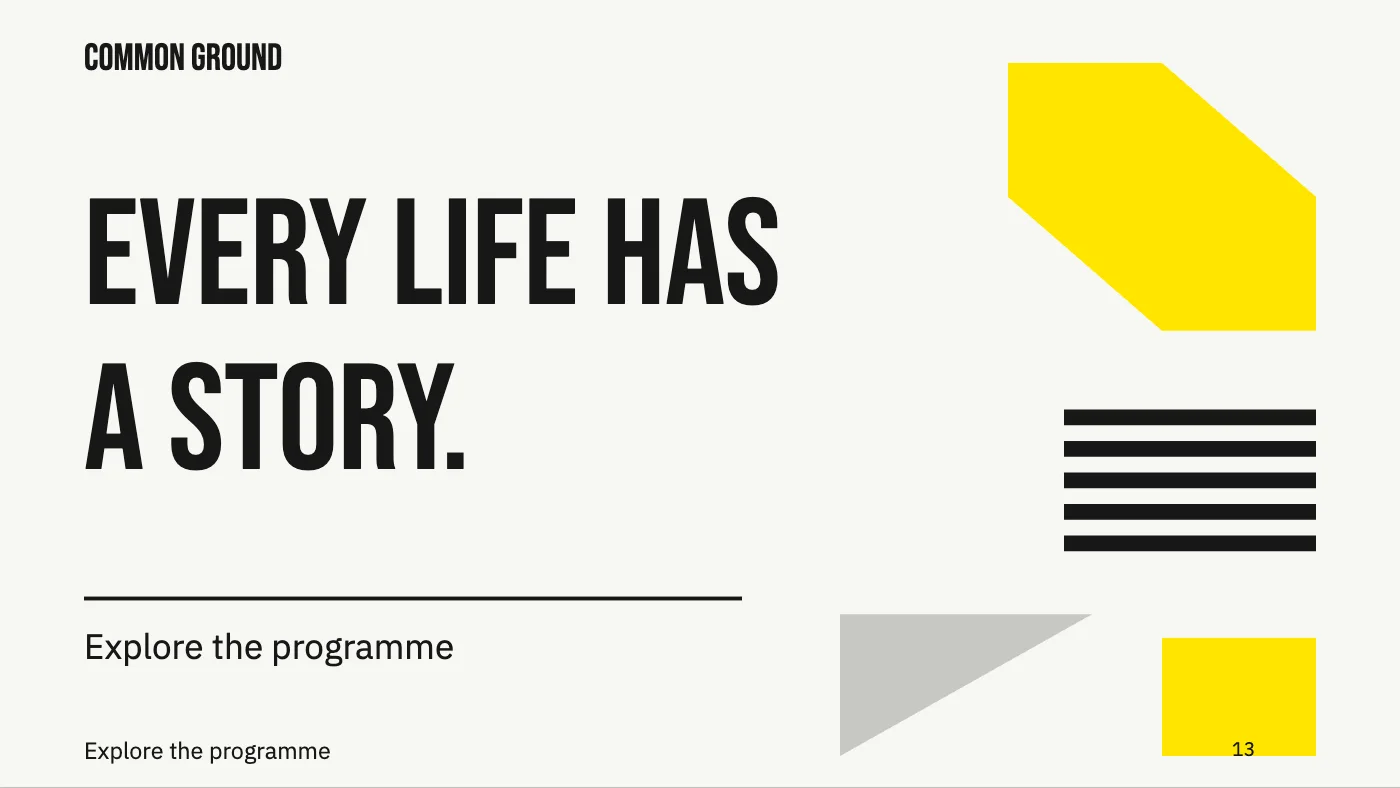 COMMON GROUND

EVERY LIFE HAS A STORY.

Explore the programme

Explore the programme

13